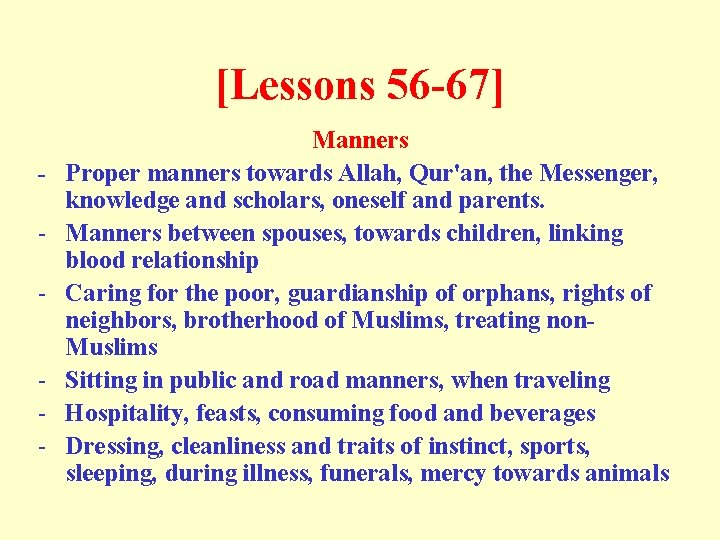 [Lessons 56-67]

Manners

- Proper manners towards Allah, Qur'an, the Messenger, knowledge and scholars, oneself and parents.
- Manners between spouses, towards children, linking blood relationship
- Caring for the poor, guardianship of orphans, rights of neighbors, brotherhood of Muslims, treating non-Muslims
- Sitting in public and road manners, when traveling
- Hospitality, feasts, consuming food and beverages
- Dressing, cleanliness and traits of instinct, sports, sleeping, during illness, funerals, mercy towards animals